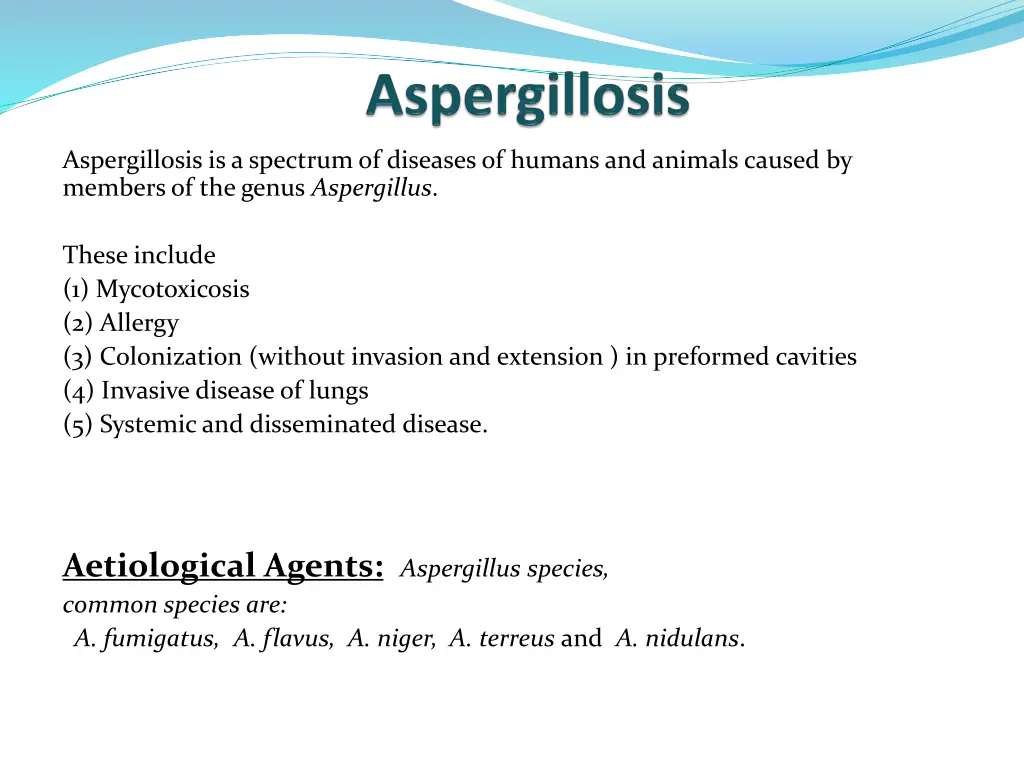 Aspergillosis

Aspergillosis is a spectrum of diseases of humans and animals caused by members of the genus Aspergillus.

These include
(1) Mycotoxicosis
(2) Allergy
(3) Colonization (without invasion and extension ) in preformed cavities
(4) Invasive disease of lungs
(5) Systemic and disseminated disease.

Aetiological Agents: Aspergillus species, common species are:
A. fumigatus, A. flavus, A. niger, A. terreus and A. nidulans.